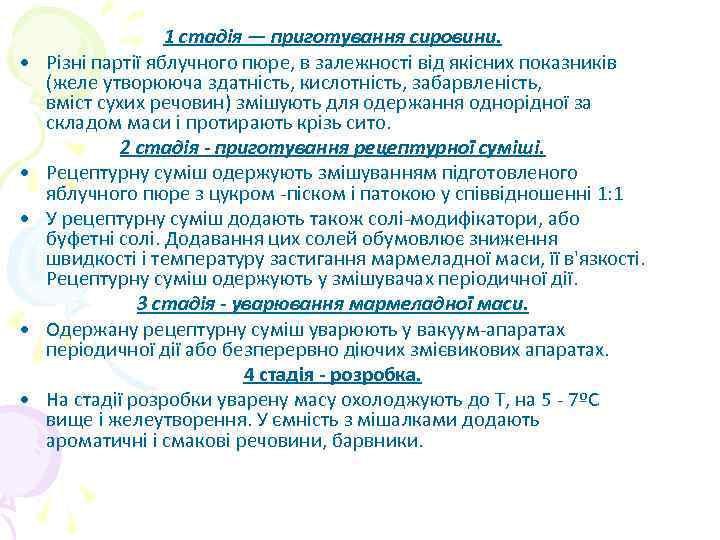 1 стадія — приготування сировини.

• Різні партії яблучного пюре, в залежності від якісних показників (желе утворююча здатність, кислотність, забарвленість, вміст сухих речовин) змішують для одержання однорідної за складом маси і протирають крізь сито.

2 стадія - приготування рецептурної суміші.

• Рецептурну суміш одержують змішуванням підготовленого яблучного пюре з цукром -піском і патокою у співвідношенні 1:1

• У рецептурну суміш додають також солі-модифікатори, або буфетні солі. Додавання цих солей обумовлює зниження швидкості і температуру застигання мармеладної маси, її в'язкості. Рецептурну суміш одержують у змішувачах періодичної дії.

3 стадія - уварювання мармеладної маси.

• Одержану рецептурну суміш уварюють у вакуум-апаратах періодичної дії або безперервно діючих змієвикових апаратах.

4 стадія - розробка.

• На стадії розробки уварену масу охолоджують до Т, на 5 - 7ºС вище і желеутворення. У ємність з мішалками додають ароматичні і смакові речовини, барвники.